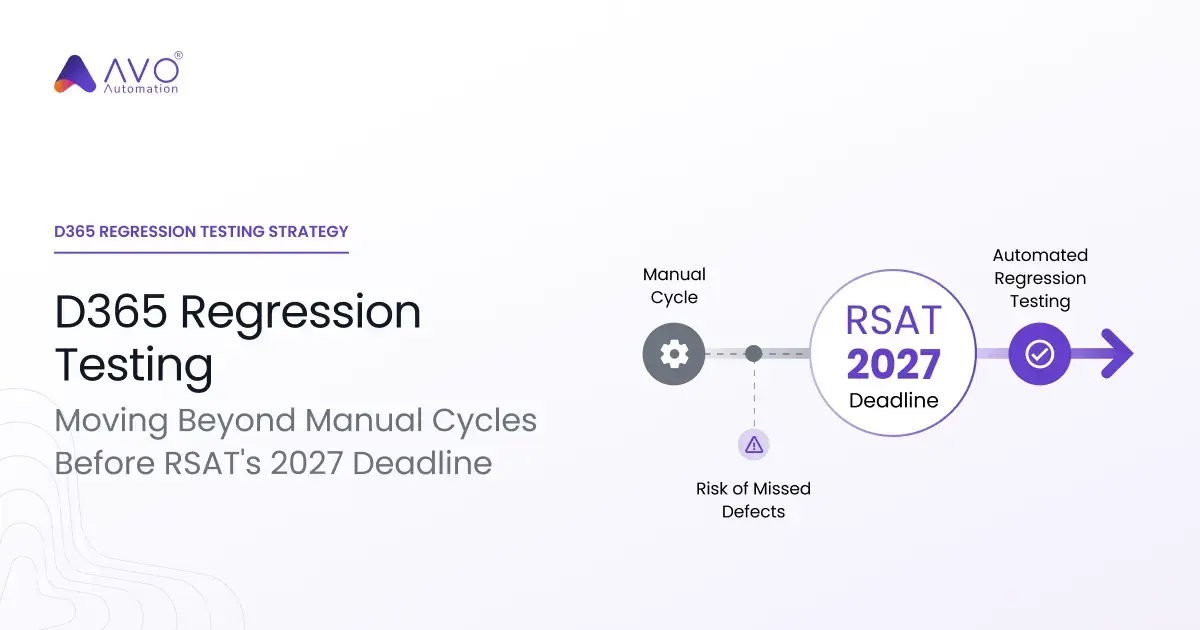 AVO®
Automation

D365 REGRESSION TESTING STRATEGY

D365 Regression Testing

Moving Beyond Manual Cycles Before RSAT's 2027 Deadline

Manual Cycle

RSAT
2027
Deadline

Automated Regression Testing

Risk of Missed Defects